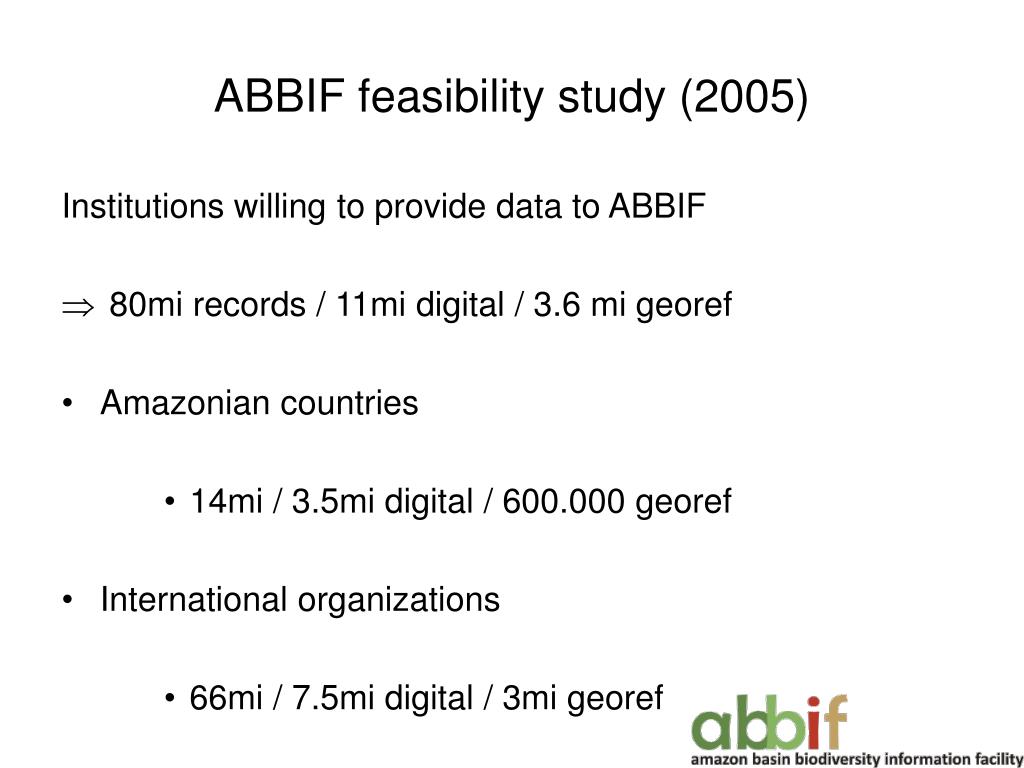 ABBIF feasibility study (2005)

Institutions willing to provide data to ABBIF

$\Rightarrow$ 80mi records / 11mi digital / 3.6 mi georef

• Amazonian countries

• 14mi / 3.5mi digital / 600.000 georef

• International organizations

• 66mi / 7.5mi digital / 3mi georef

abbif
amazon basin biodiversity information facility